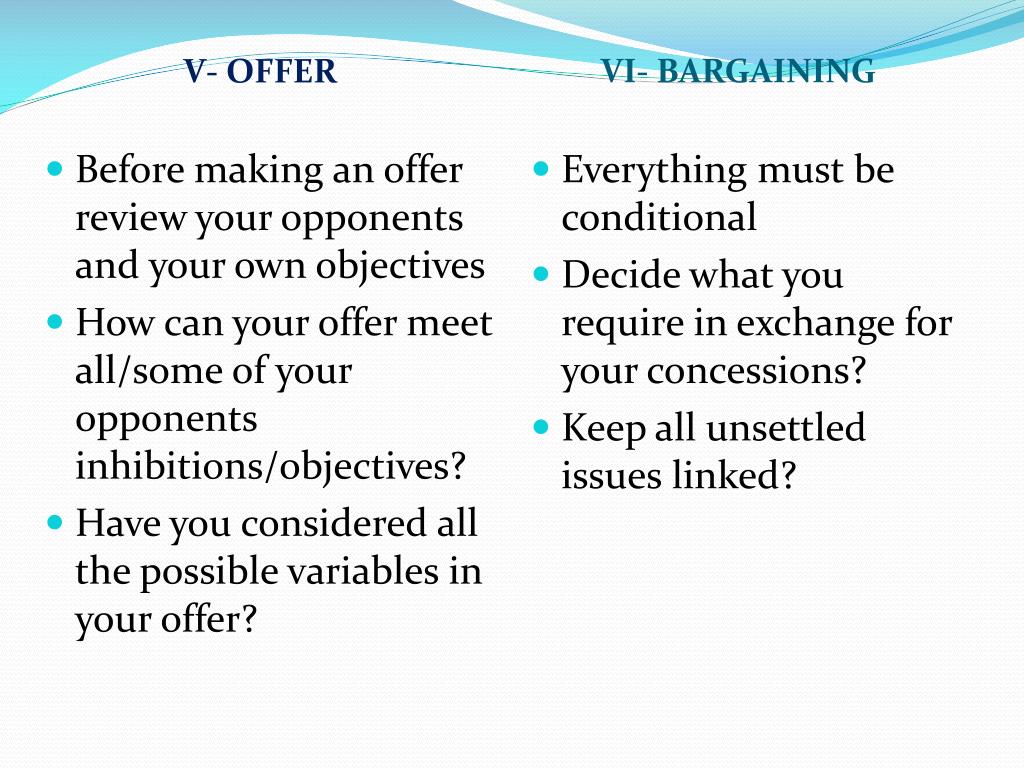 V- OFFER

- Before making an offer review your opponents and your own objectives
- How can your offer meet all/some of your opponents inhibitions/objectives?
- Have you considered all the possible variables in your offer?

VI- BARGAINING

- Everything must be conditional
- Decide what you require in exchange for your concessions?
- Keep all unsettled issues linked?